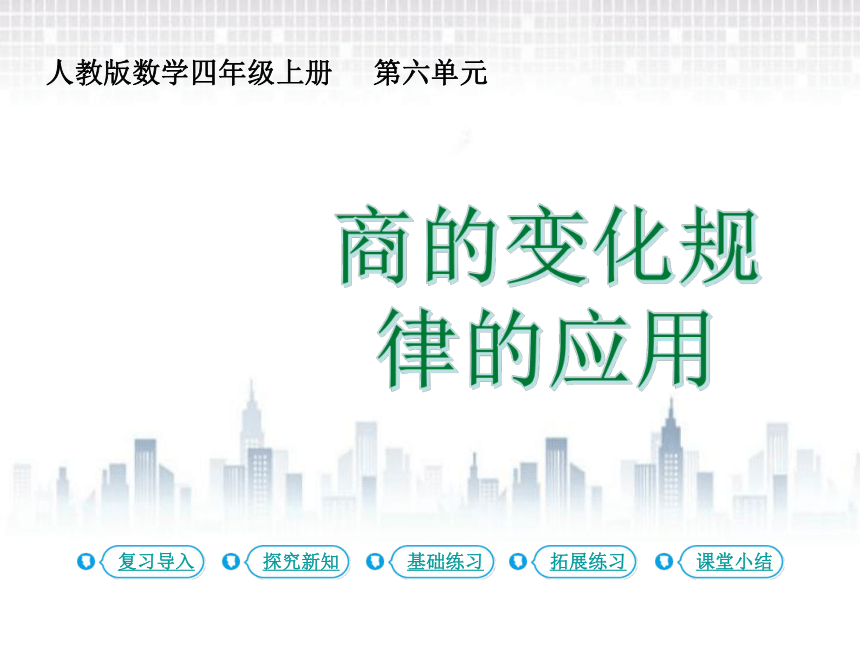 人教版数学四年级上册　第六单元

商的变化规律的应用

复习导入　探究新知　基础练习　拓展练习　课堂小结